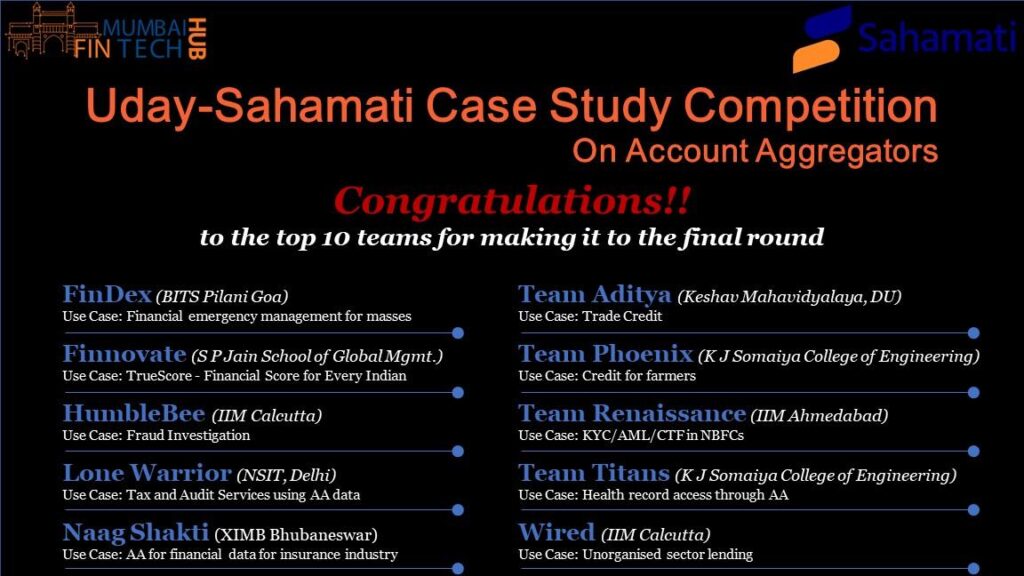 MUMBAI FIN TECH HUB

Sahamati

Uday-Sahamati Case Study Competition
On Account Aggregators

Congratulations!!
to the top 10 teams for making it to the final round

FinDex (BITS Pilani Goa)
Use Case: Financial emergency management for masses

Finnovate (S P Jain School of Global Mgmt.)
Use Case: TrueScore - Financial Score for Every Indian

HumbleBee (IIM Calcutta)
Use Case: Fraud Investigation

Lone Warrior (NSIT, Delhi)
Use Case: Tax and Audit Services using AA data

Naag Shakti (XIMB Bhubaneswar)
Use Case: AA for financial data for insurance industry

Team Aditya (Keshav Mahavidyalaya, DU)
Use Case: Trade Credit

Team Phoenix (K J Somaiya College of Engineering)
Use Case: Credit for farmers

Team Renaissance (IIM Ahmedabad)
Use Case: KYC/AML/CTF in NBFCs

Team Titans (K J Somaiya College of Engineering)
Use Case: Health record access through AA

Wired (IIM Calcutta)
Use Case: Unorganised sector lending